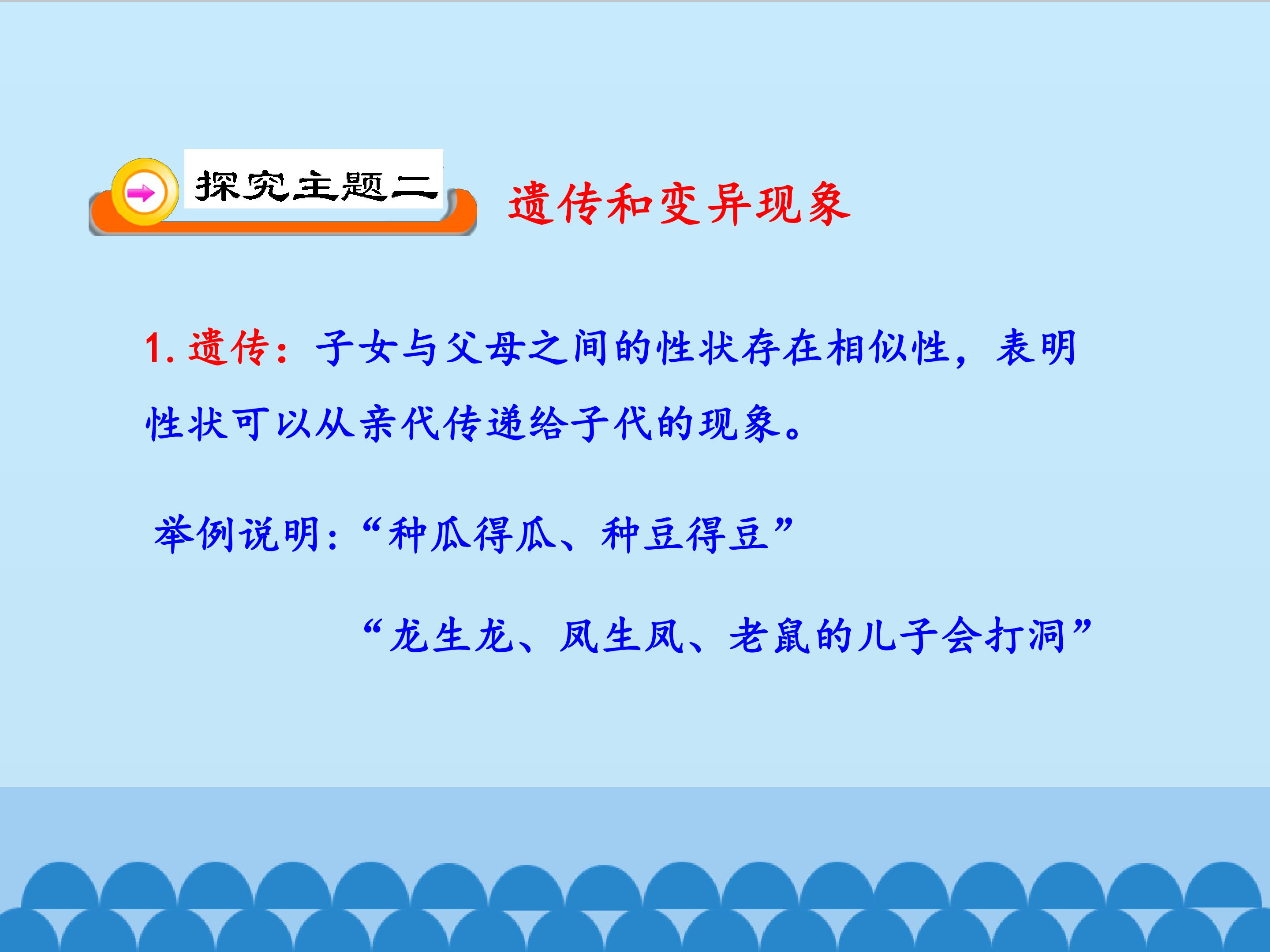 探究主题二 遗传和变异现象

1.遗传：子女与父母之间的性状存在相似性，表明性状可以从亲代传递给子代的现象。

举例说明：“种瓜得瓜、种豆得豆”

“龙生龙、凤生凤、老鼠的儿子会打洞”